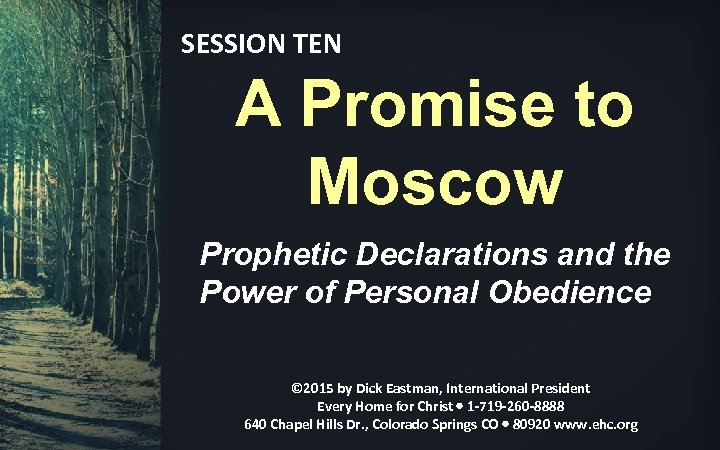 SESSION TEN

A Promise to Moscow

Prophetic Declarations and the Power of Personal Obedience

©2015 by Dick Eastman, International President
Every Home for Christ • 1-719-260-8888
640 Chapel Hills Dr., Colorado Springs CO • 80920 www.ehc.org